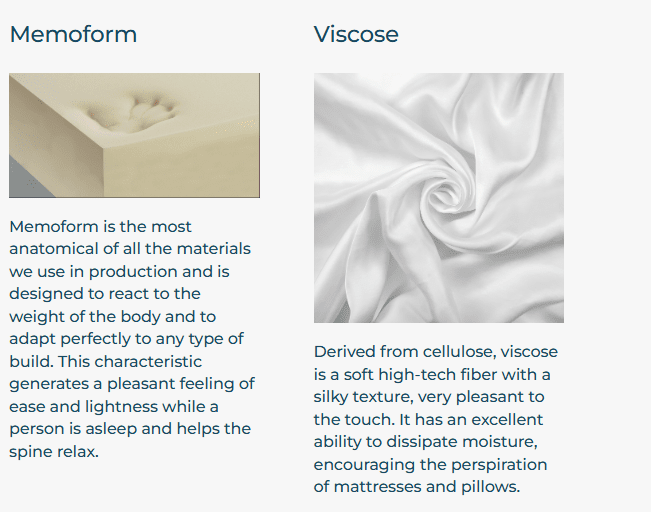 Memoform

Memoform is the most anatomical of all the materials we use in production and is designed to react to the weight of the body and to adapt perfectly to any type of build. This characteristic generates a pleasant feeling of ease and lightness while a person is asleep and helps the spine relax.

Viscose

Derived from cellulose, viscose is a soft high-tech fiber with a silky texture, very pleasant to the touch. It has an excellent ability to dissipate moisture, encouraging the perspiration of mattresses and pillows.